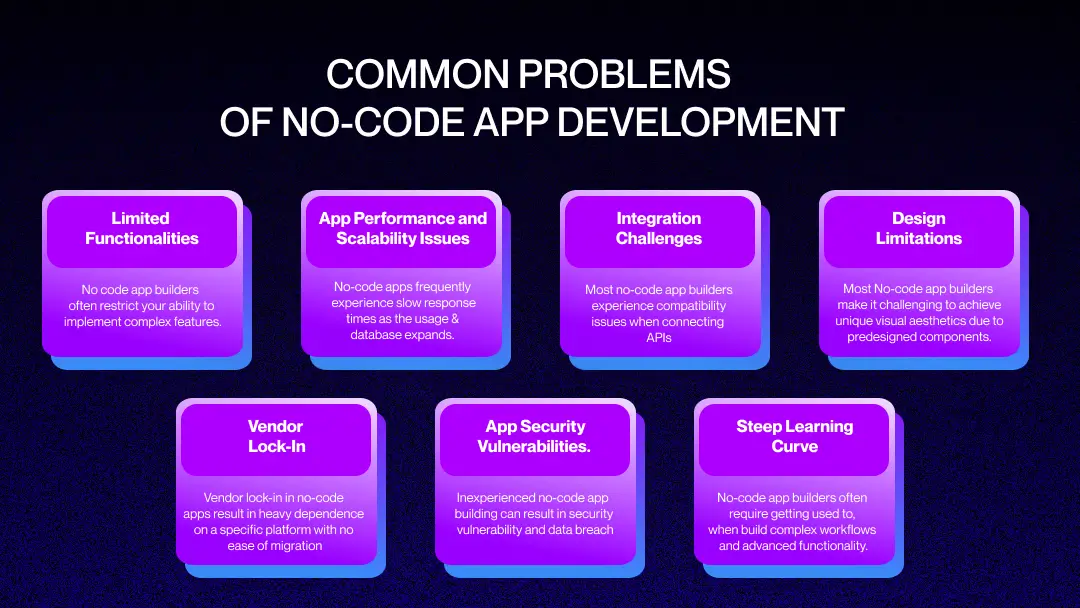 COMMON PROBLEMS
OF NO-CODE APP DEVELOPMENT

Limited Functionalities

No code app builders often restrict your ability to implement complex features.

App Performance and Scalability Issues

No-code apps frequently experience slow response times as the usage & database expands.

Integration Challenges

Most no-code app builders experience compatibility issues when connecting APIs

Design Limitations

Most No-code app builders make it challenging to achieve unique visual aesthetics due to predesigned components.

Vendor Lock-In

Vendor lock-in in no-code apps result in heavy dependence on a specific platform with no ease of migration

App Security Vulnerabilities.

Inexperienced no-code app building can result in security vulnerability and data breach

Steep Learning Curve

No-code app builders often require getting used to, when build complex workflows and advanced functionality.